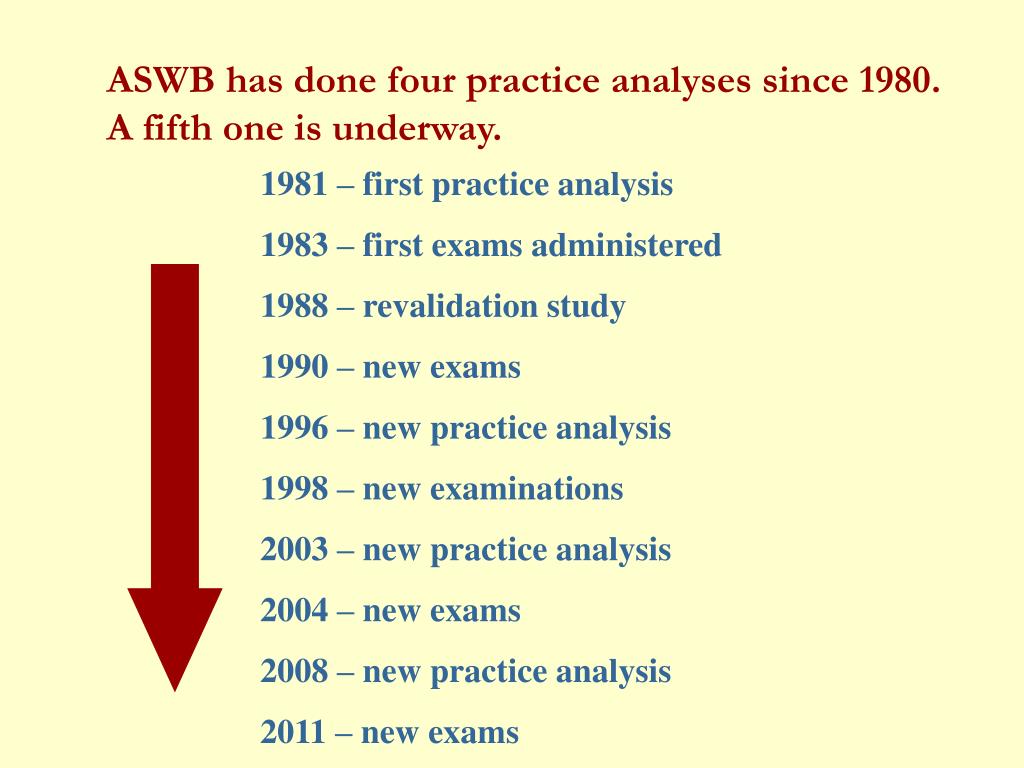 ASWB has done four practice analyses since 1980. A fifth one is underway.

1981 – first practice analysis

1983 – first exams administered

1988 – revalidation study

1990 – new exams

1996 – new practice analysis

1998 – new examinations

2003 – new practice analysis

2004 – new exams

2008 – new practice analysis

2011 – new exams